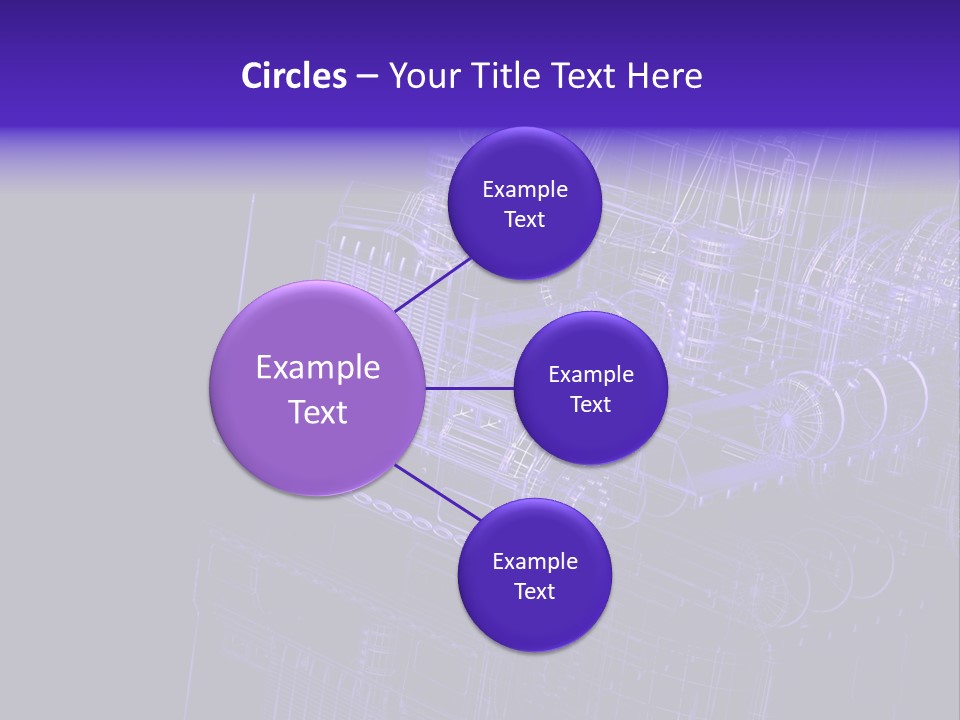 Circles – Your Title Text Here

Example Text

Example Text

Example Text

Example Text